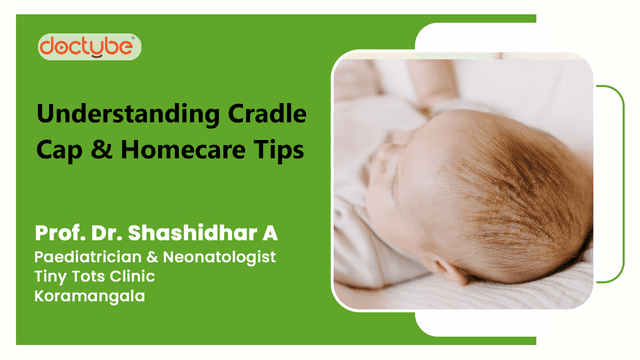 doctube®

Understanding Cradle Cap & Homecare Tips

Prof. Dr. Shashidhar A
Paediatrician & Neonatologist
Tiny Tots Clinic
Koramangala